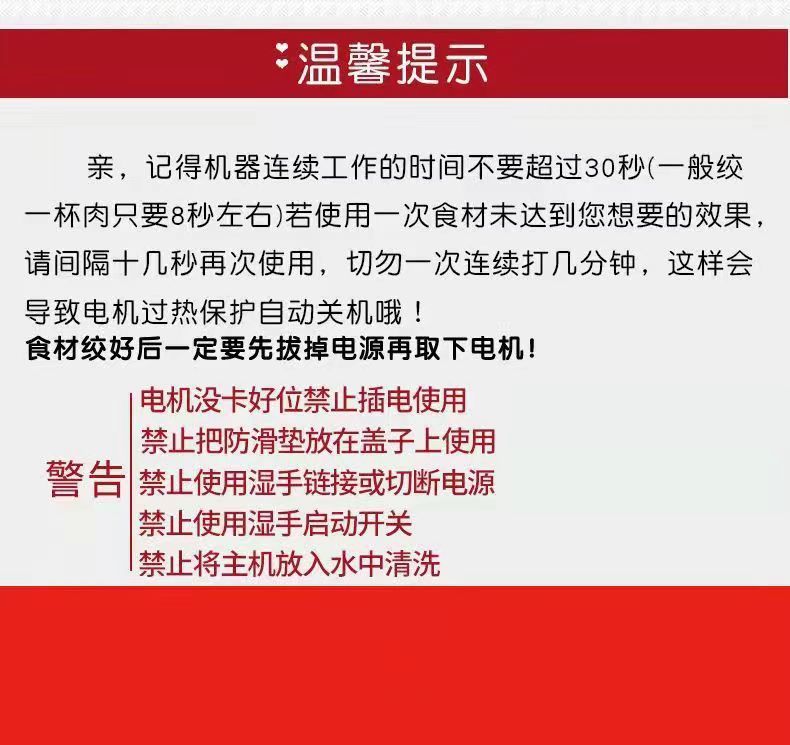 温馨提示

亲，记得机器连续工作的时间不要超过30秒(一般绞一杯肉只要8秒左右)若使用一次食材未达到您想要的效果，请间隔十几秒再次使用，切勿一次连续打几分钟，这样会导致电机过热保护自动关机哦！
食材绞好后一定要先拔掉电源再取下电机！

警告
电机没卡好位禁止插电使用
禁止把防滑垫放在盖子上使用
禁止使用湿手链接或切断电源
禁止使用湿手启动开关
禁止将主机放入水中清洗